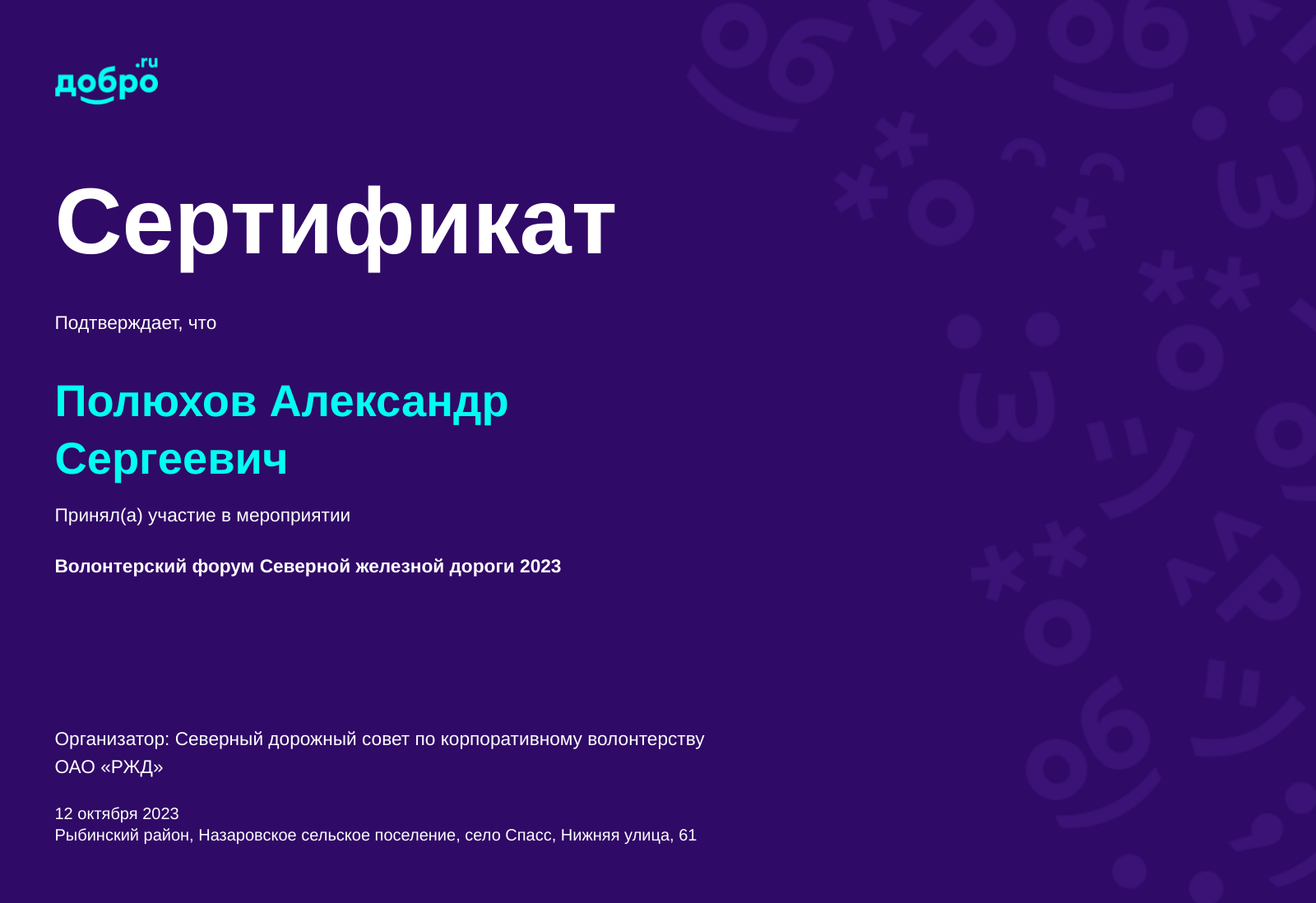 добро.ru

Сертификат

Подтверждает, что

Полюхов Александр Сергеевич

Принял(а) участие в мероприятии

Волонтерский форум Северной железной дороги 2023

Организатор: Северный дорожный совет по корпоративному волонтерству ОАО «РЖД»

12 октября 2023
Рыбинский район, Назаровское сельское поселение, село Спасс, Нижняя улица, 61